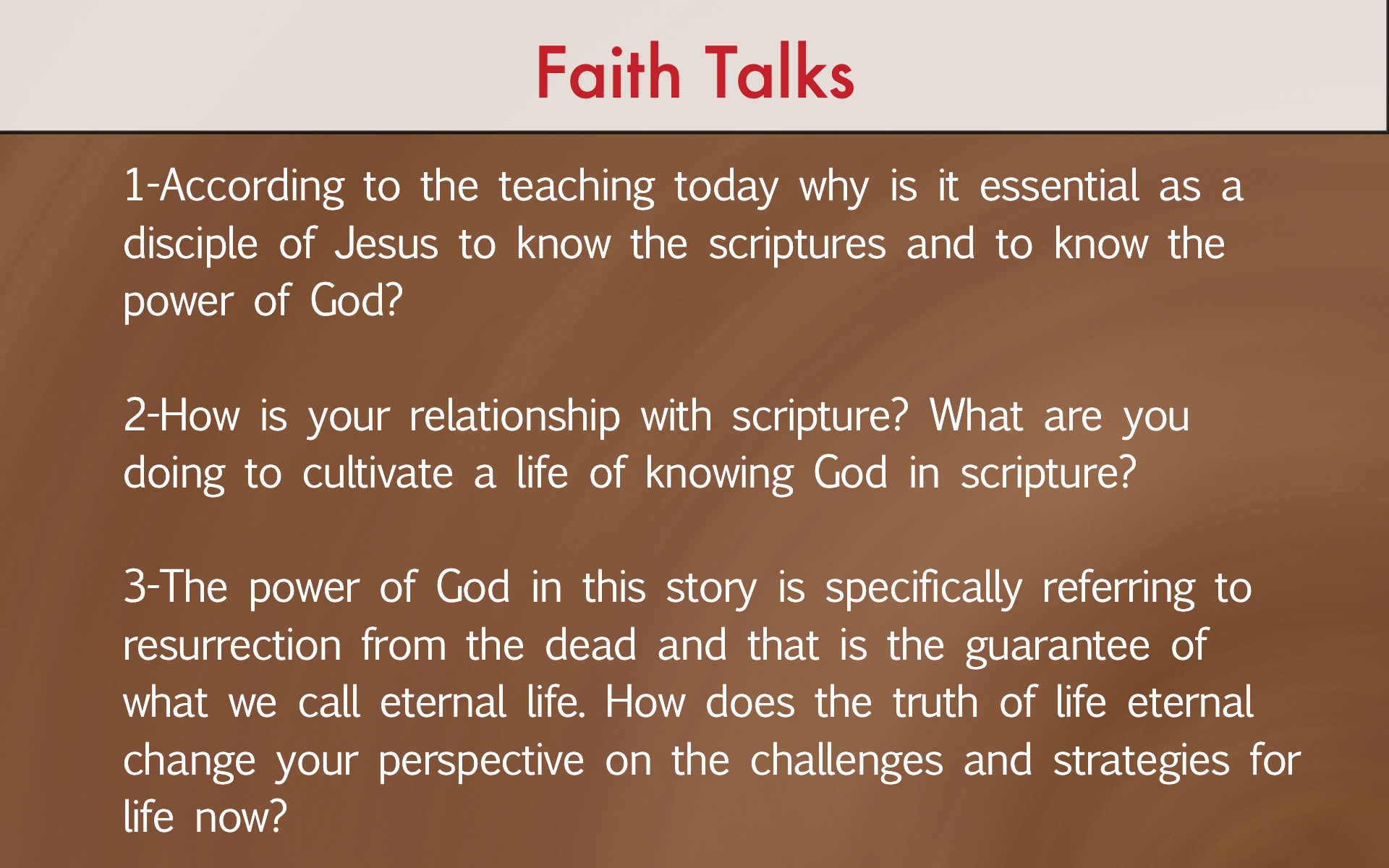 Faith Talks

1-According to the teaching today why is it essential as a disciple of Jesus to know the scriptures and to know the power of God?

2-How is your relationship with scripture? What are you doing to cultivate a life of knowing God in scripture?

3-The power of God in this story is specifically referring to resurrection from the dead and that is the guarantee of what we call eternal life. How does the truth of life eternal change your perspective on the challenges and strategies for life now?